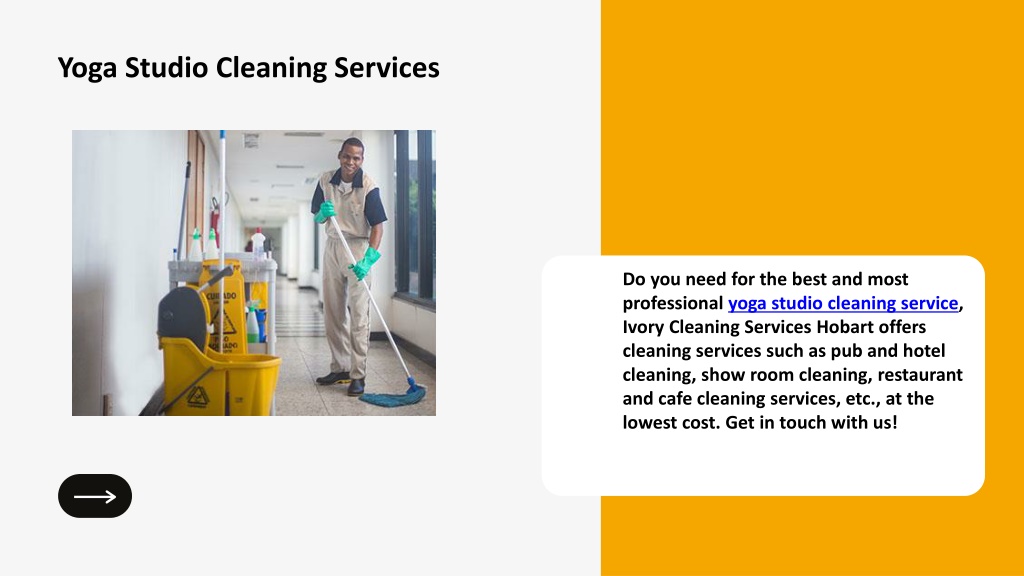 Yoga Studio Cleaning Services

CUIDADO

Do you need for the best and most professional yoga studio cleaning service, Ivory Cleaning Services Hobart offers cleaning services such as pub and hotel cleaning, show room cleaning, restaurant and cafe cleaning services, etc., at the lowest cost. Get in touch with us!